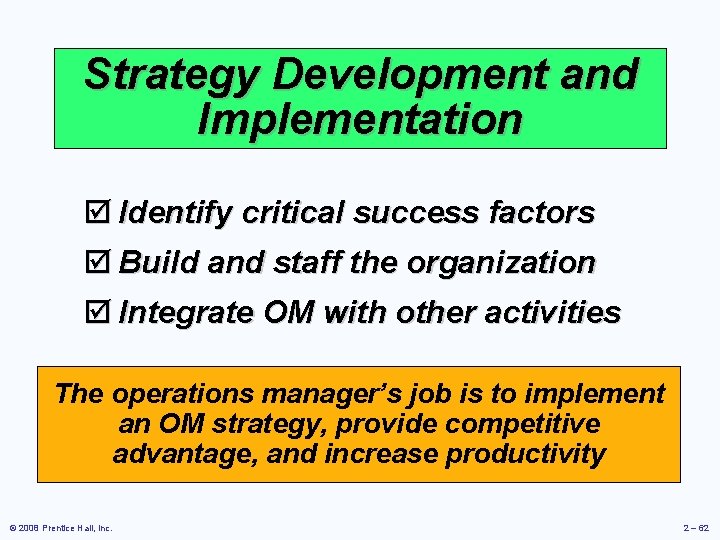 Strategy Development and Implementation

☑ Identify critical success factors

☑ Build and staff the organization

☑ Integrate OM with other activities

The operations manager's job is to implement an OM strategy, provide competitive advantage, and increase productivity

© 2008 Prentice Hall, Inc.

2 – 62